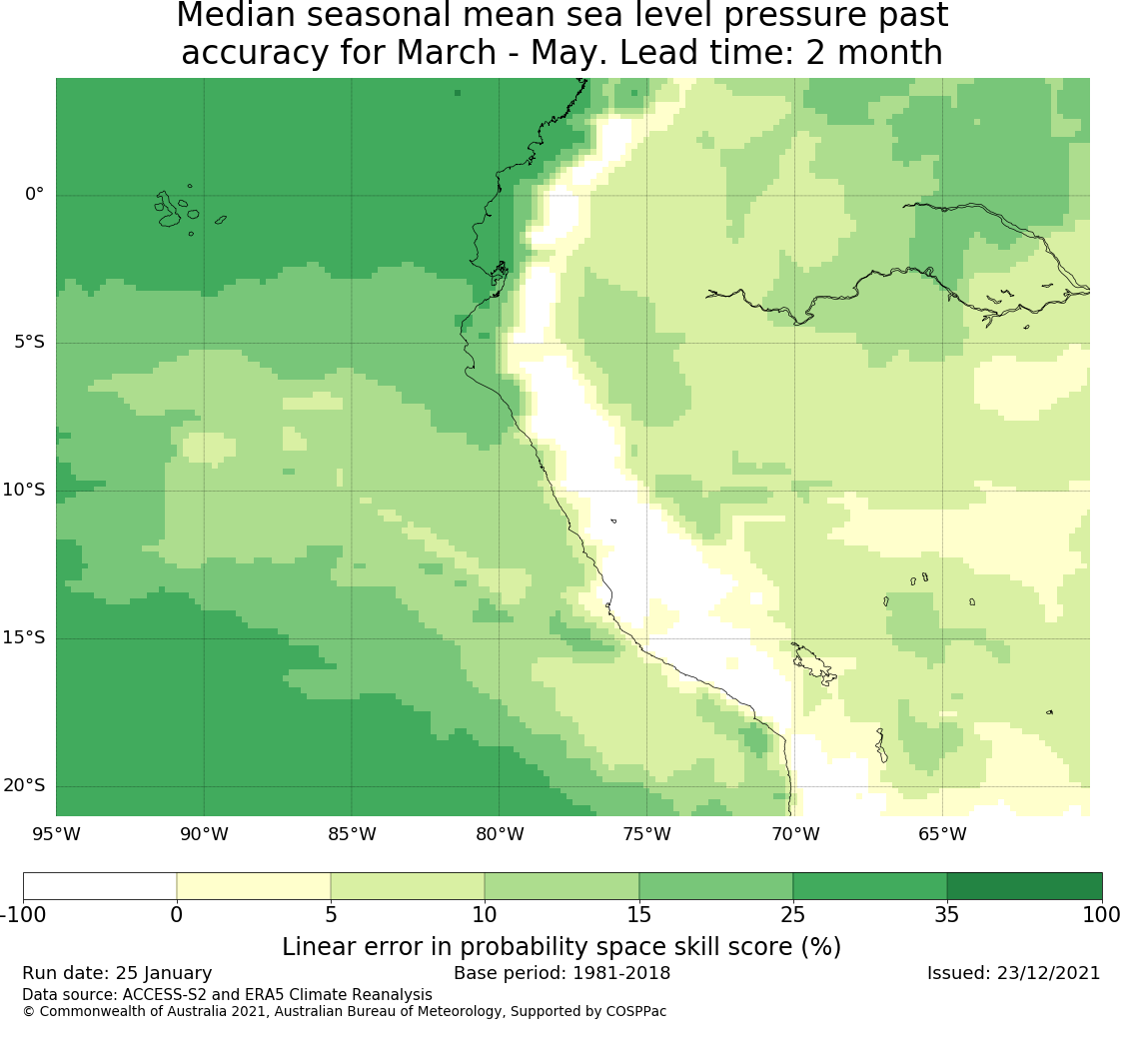 Median seasonal mean sea level pressure past accuracy for March - May. Lead time: 2 month

0°
5°S
10°S
15°S
20°S
95°W
90°W
85°W
80°W
75°W
70°W
65°W

-100
0
5
10
15
25
35
100
Linear error in probability space skill score (%)

Run date: 25 January
Base period: 1981-2018
Issued: 23/12/2021
Data source: ACCESS-S2 and ERA5 Climate Reanalysis
© Commonwealth of Australia 2021, Australian Bureau of Meteorology, Supported by COSPPac